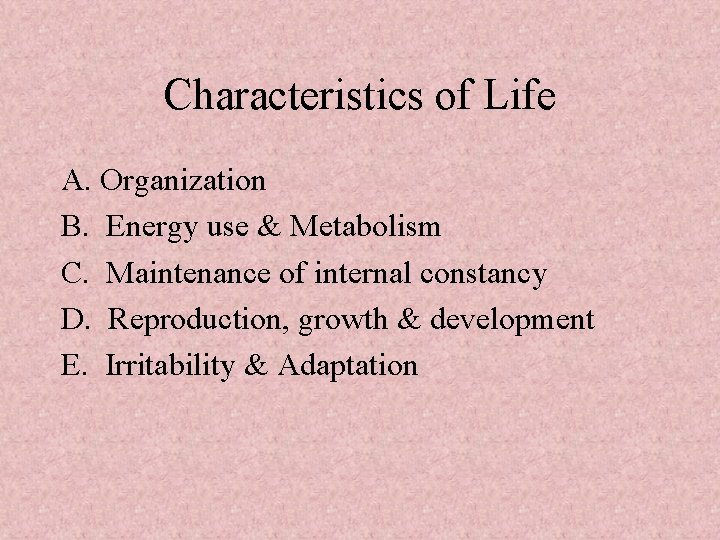 Characteristics of Life

A. Organization
B. Energy use & Metabolism
C. Maintenance of internal constancy
D. Reproduction, growth & development
E. Irritability & Adaptation